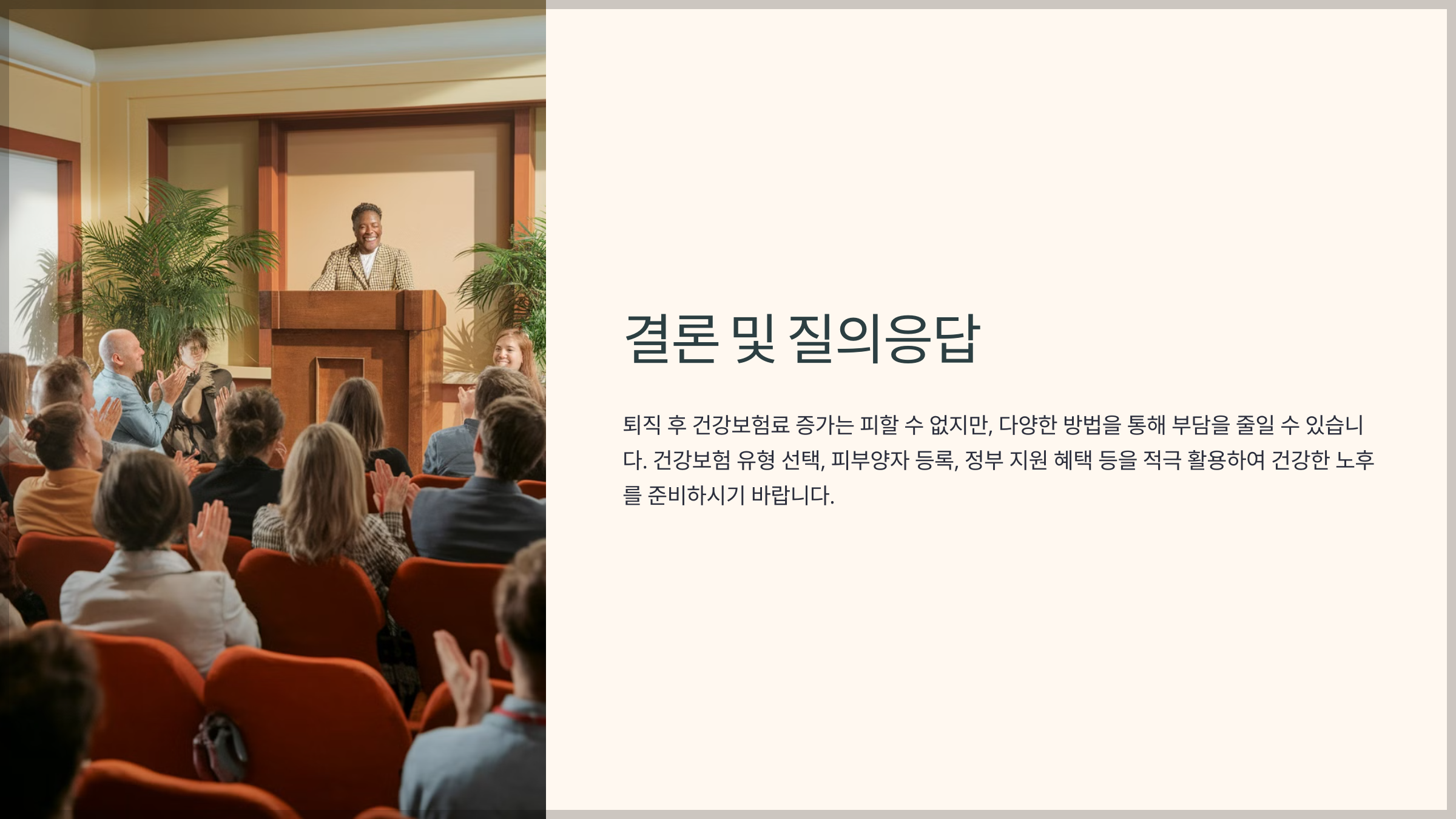 결론 및 질의응답

퇴직 후 건강보험료 증가는 피할 수 없지만, 다양한 방법을 통해 부담을 줄일 수 있습니다. 건강보험 유형 선택, 피부양자 등록, 정부 지원 혜택 등을 적극 활용하여 건강한 노후를 준비하시기 바랍니다.